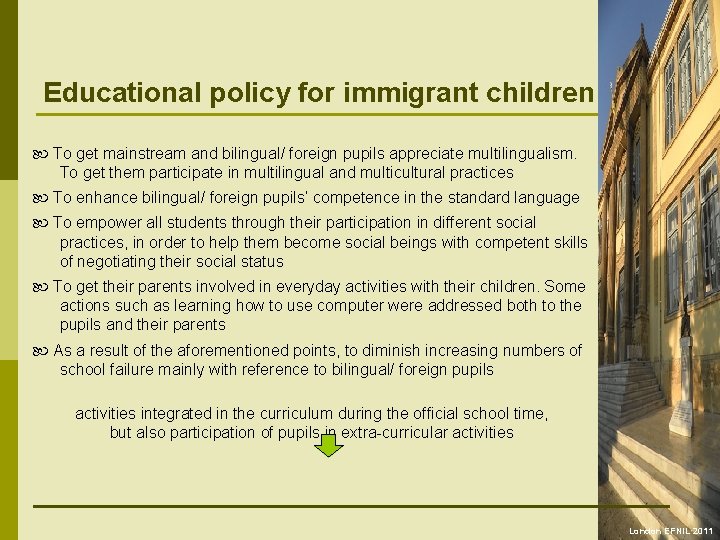 Educational policy for immigrant children

To get mainstream and bilingual/ foreign pupils appreciate multilingualism. To get them participate in multilingual and multicultural practices

To enhance bilingual/ foreign pupils' competence in the standard language

To empower all students through their participation in different social practices, in order to help them become social beings with competent skills of negotiating their social status

To get their parents involved in everyday activities with their children. Some actions such as learning how to use computer were addressed both to the pupils and their parents

As a result of the aforementioned points, to diminish increasing numbers of school failure mainly with reference to bilingual/ foreign pupils

activities integrated in the curriculum during the official school time, but also participation of pupils in extra-curricular activities

London EFNIL 2011